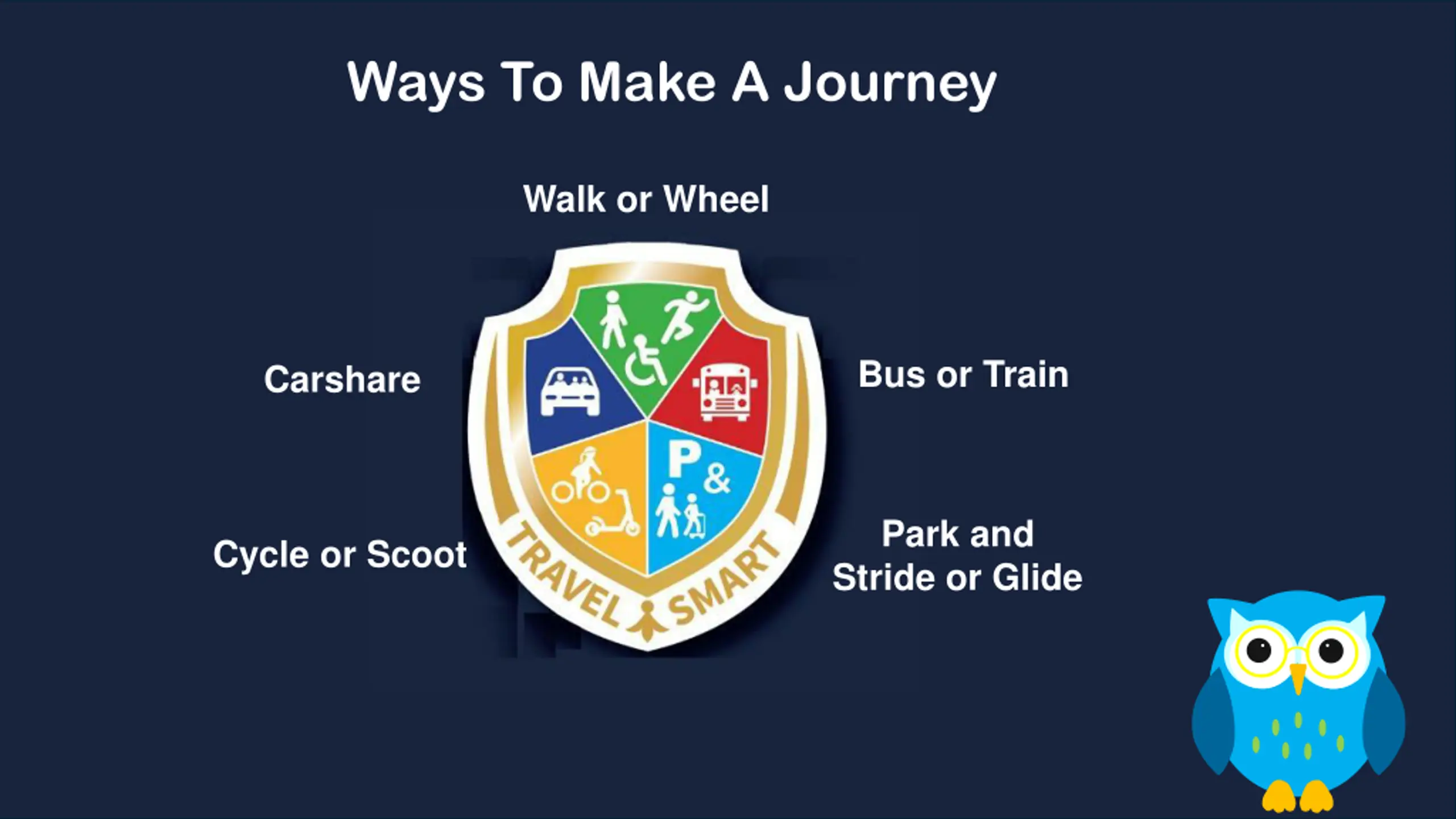 Ways To Make A Journey

Walk or Wheel

Carshare

Bus or Train

P&

Cycle or Scoot

Park and Stride or Glide

TRAVEL SMART